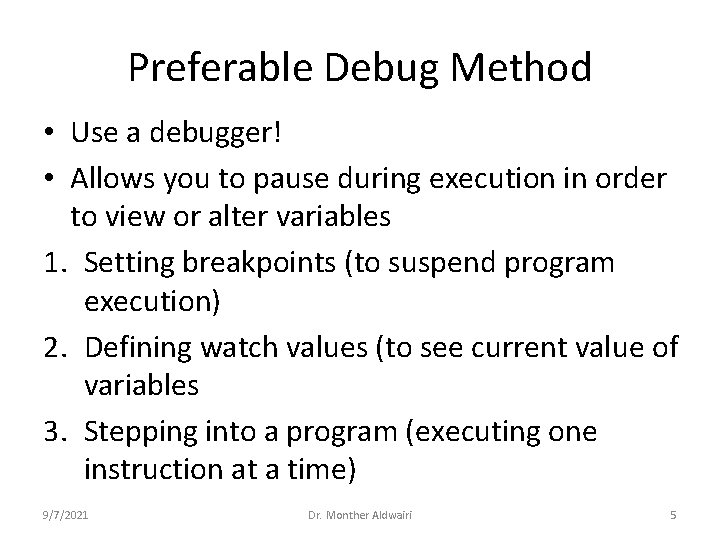 Preferable Debug Method

• Use a debugger!

• Allows you to pause during execution in order to view or alter variables

1. Setting breakpoints (to suspend program execution)

2. Defining watch values (to see current value of variables

3. Stepping into a program (executing one instruction at a time)

9/7/2021

Dr. Monther Aldwairi

5